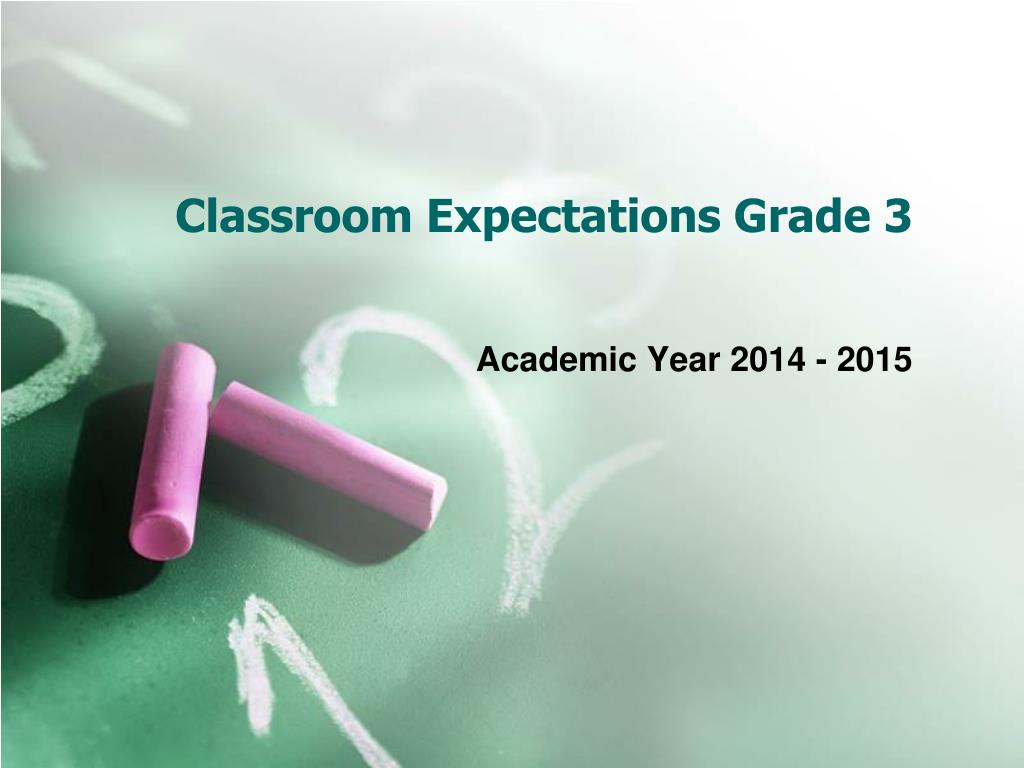 Classroom Expectations Grade 3

Academic Year 2014 - 2015